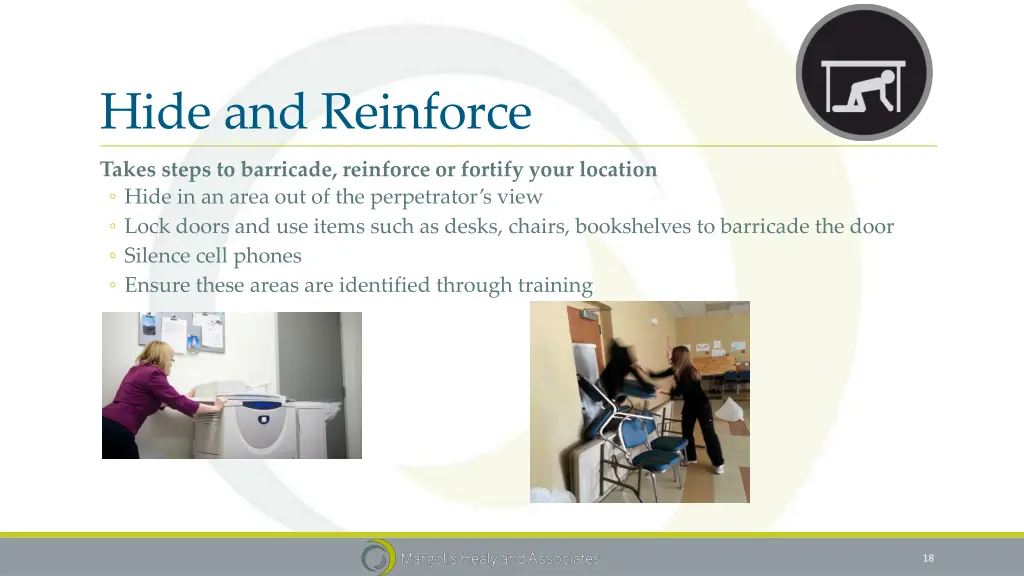 Hide and Reinforce

Takes steps to barricade, reinforce or fortify your location

◦ Hide in an area out of the perpetrator's view
◦ Lock doors and use items such as desks, chairs, bookshelves to barricade the door
◦ Silence cell phones
◦ Ensure these areas are identified through training

Margolis Healy and Associates

18